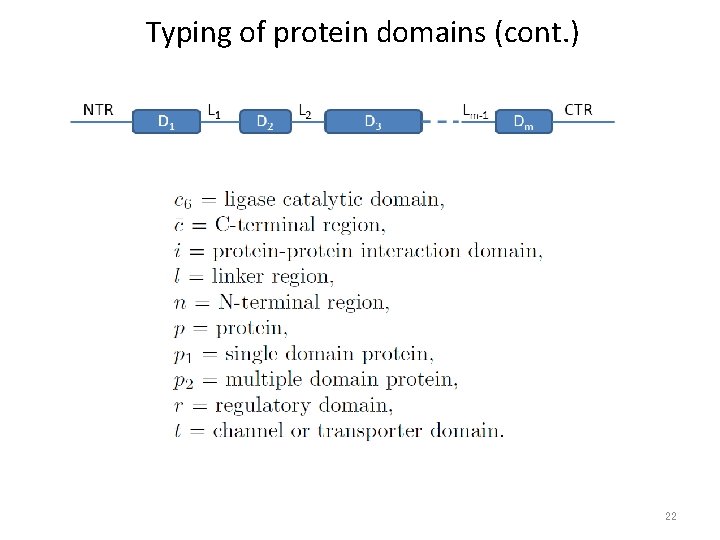 Typing of protein domains (cont.)

NTR $D_1$ $L_1$ $D_2$ $L_2$ $D_3$ $L_{m-1}$ $D_m$ CTR

$c_6$ = ligase catalytic domain,
$c$ = C-terminal region,
$i$ = protein-protein interaction domain,
$l$ = linker region,
$n$ = N-terminal region,
$p$ = protein,
$p_1$ = single domain protein,
$p_2$ = multiple domain protein,
$r$ = regulatory domain,
$t$ = channel or transporter domain.

22